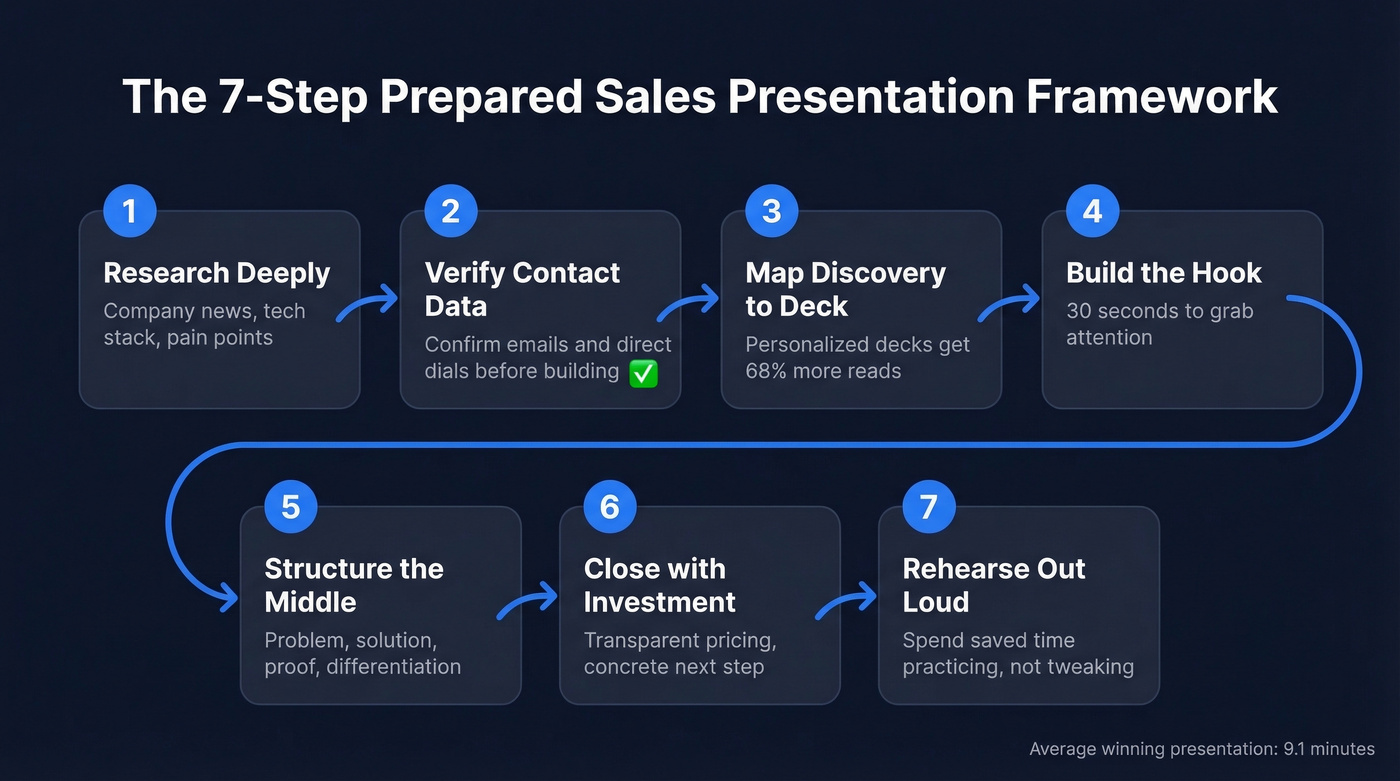 The 7-Step Prepared Sales Presentation Framework

1
Research Deeply
Company news, tech stack, pain points

2
Verify Contact Data
Confirm emails and direct dials before building ✅

3
Map Discovery to Deck
Personalized decks get 68% more reads

4
Build the Hook
30 seconds to grab attention

5
Structure the Middle
Problem, solution, proof, differentiation

6
Close with Investment
Transparent pricing, concrete next step

7
Rehearse Out Loud
Spend saved time practicing, not tweaking

Average winning presentation: 9.1 minutes